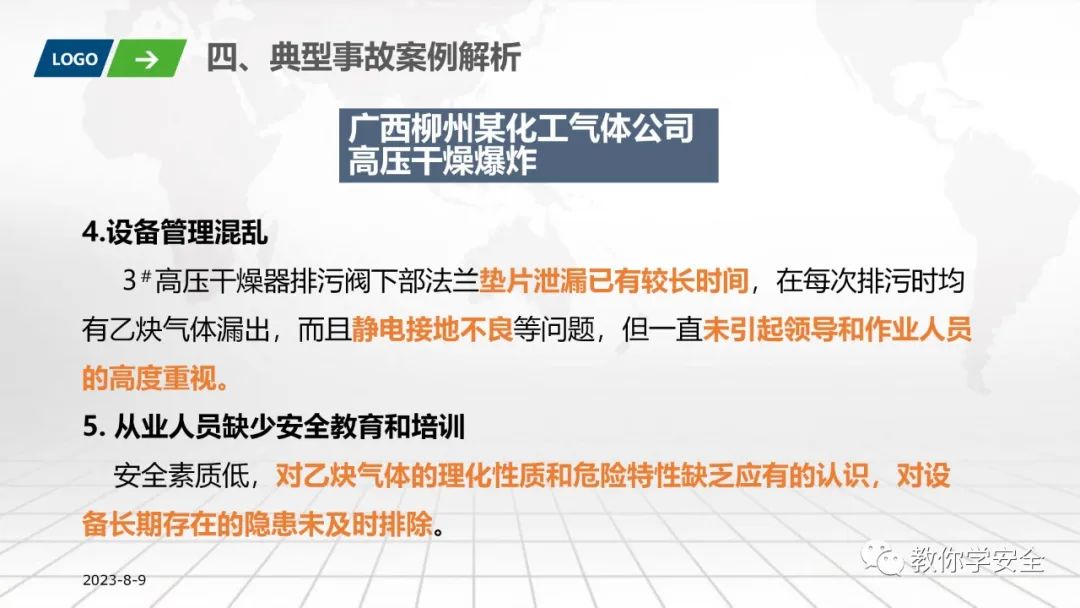 LOGO

四、典型事故案例解析

广西柳州某化工气体公司
高压干燥爆炸

4.设备管理混乱

3#高压干燥器排污阀下部法兰垫片泄漏已有较长时间，在每次排污时均有乙炔气体漏出，而且静电接地不良等问题，但一直未引起领导和作业人员的高度重视。

5. 从业人员缺少安全教育和培训

安全素质低，对乙炔气体的理化性质和危险特性缺乏应有的认识，对设备长期存在的隐患未及时排除。

2023-8-9

教你学安全